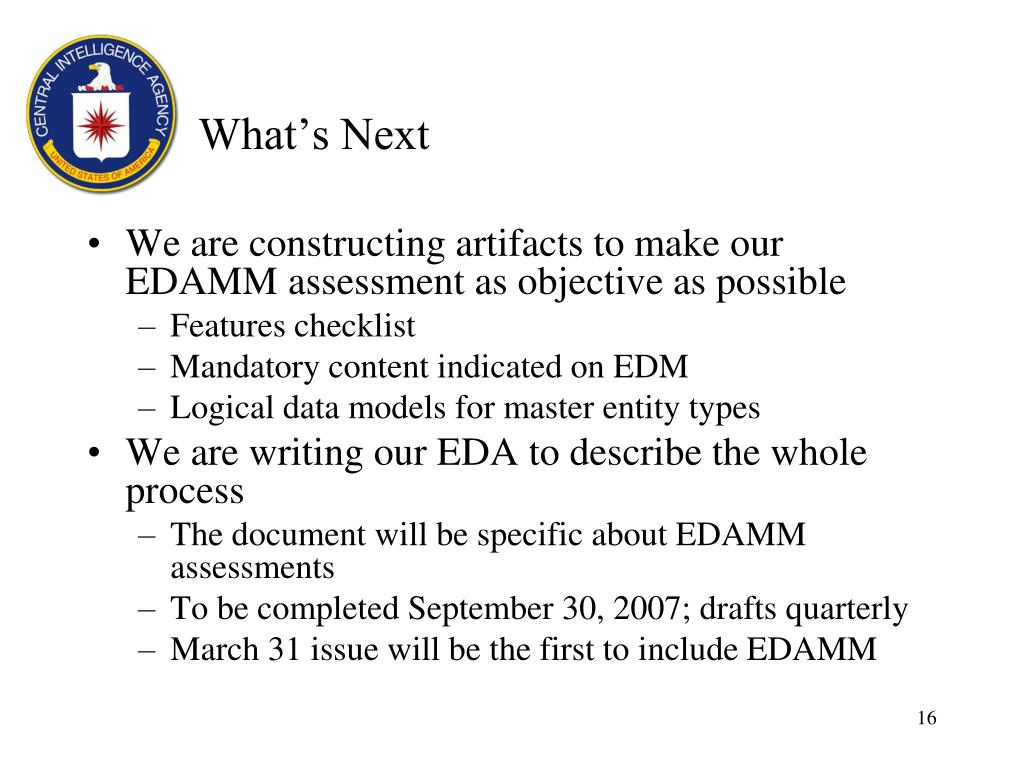 CENTRAL INTELLIGENCE AGENCY
UNITED STATES OF AMERICA

What’s Next

• We are constructing artifacts to make our EDAMM assessment as objective as possible
– Features checklist
– Mandatory content indicated on EDM
– Logical data models for master entity types

• We are writing our EDA to describe the whole process
– The document will be specific about EDAMM assessments
– To be completed September 30, 2007; drafts quarterly
– March 31 issue will be the first to include EDAMM

16